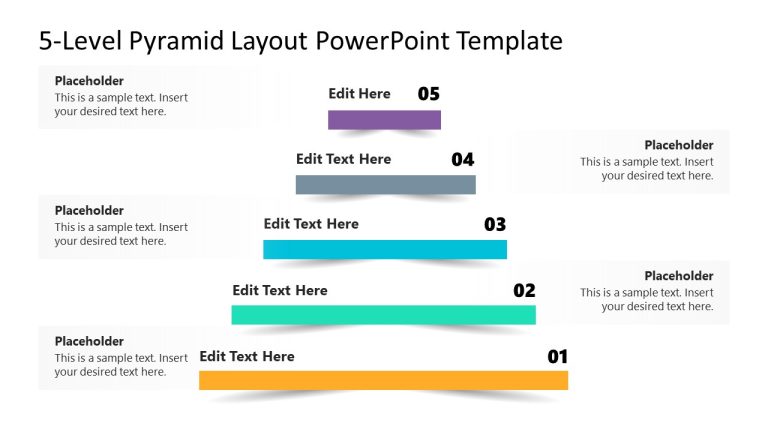 5-Level Pyramid Layout PowerPoint Template

Placeholder
This is a sample text. Insert your desired text here.

Edit Here 05

Edit Text Here 04

Placeholder
This is a sample text. Insert your desired text here.

Placeholder
This is a sample text. Insert your desired text here.

Edit Text Here 03

Edit Text Here 02

Placeholder
This is a sample text. Insert your desired text here.

Placeholder
This is a sample text. Insert your desired text here.

Edit Text Here 01